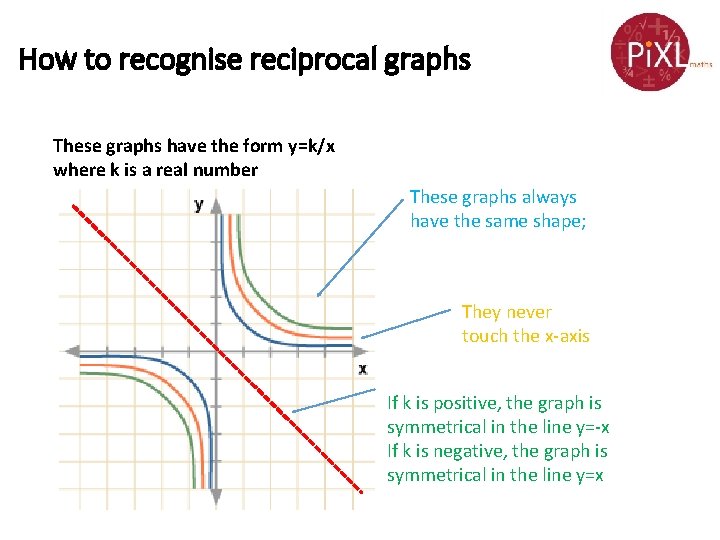 How to recognise reciprocal graphs

PiXL maths

These graphs have the form y=k/x where k is a real number

y

x

These graphs always have the same shape;

They never touch the x-axis

If k is positive, the graph is symmetrical in the line y=-x
If k is negative, the graph is symmetrical in the line y=x